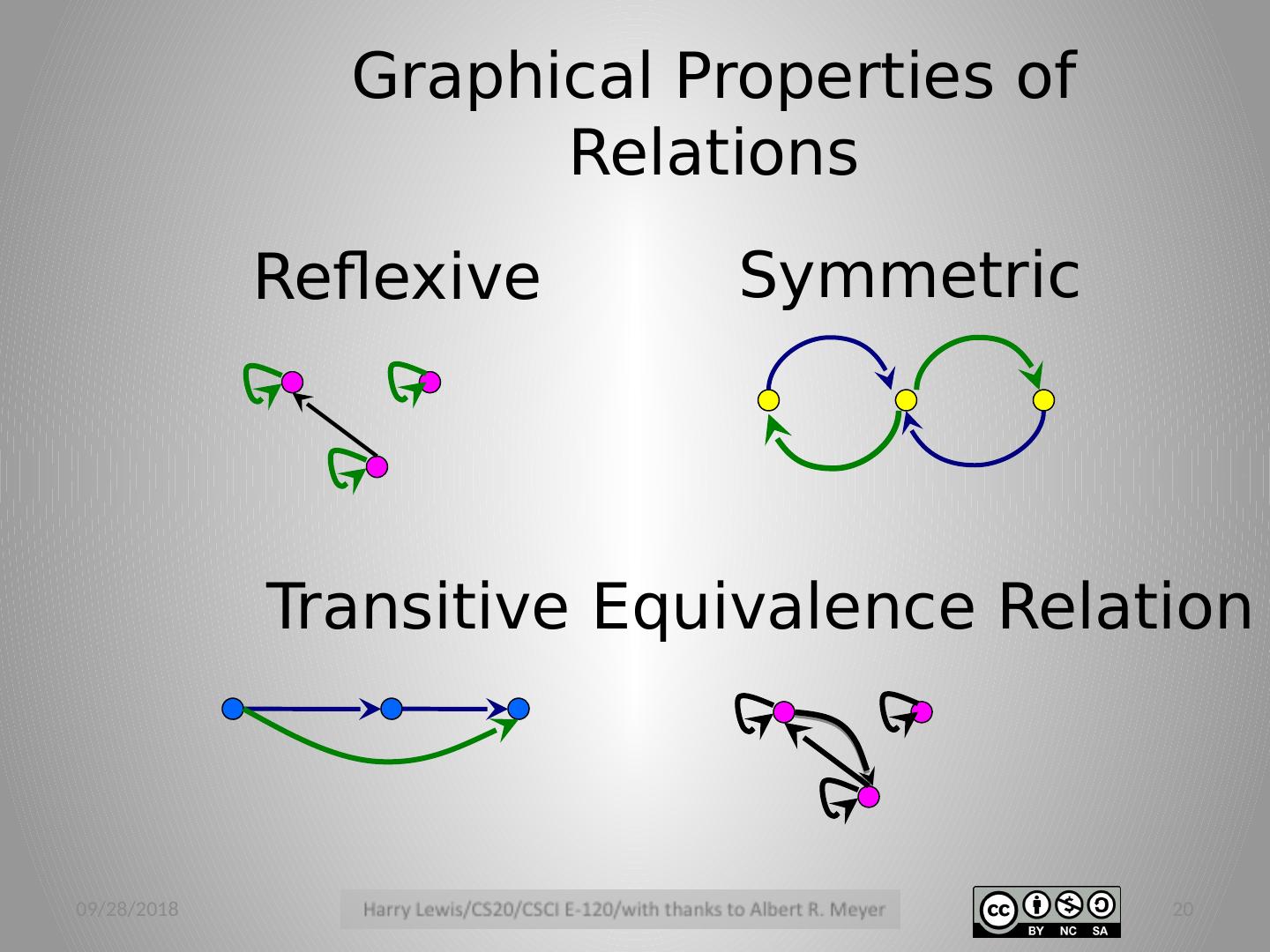 Graphical Properties of Relations

Reflexive

Symmetric

Transitive

Equivalence Relation

09/28/2018

Harry Lewis/CS20/CSCI E-120/with thanks to Albert R. Meyer

cc BY NC SA

20